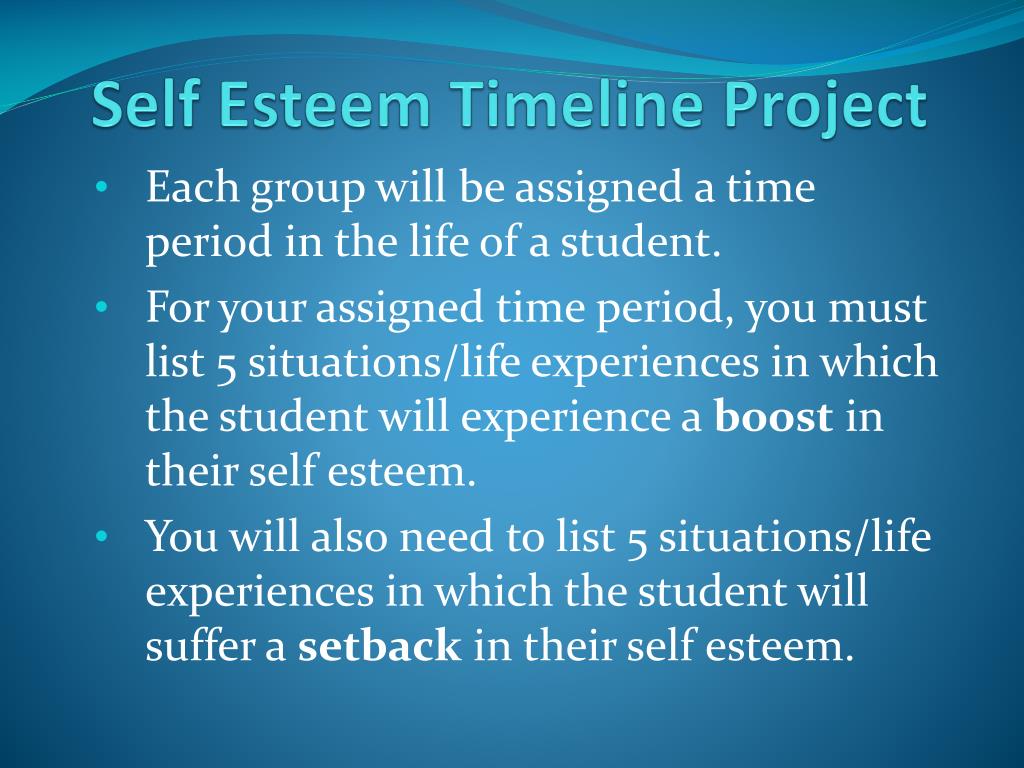 Self Esteem Timeline Project

• Each group will be assigned a time period in the life of a student.

• For your assigned time period, you must list 5 situations/life experiences in which the student will experience a **boost** in their self esteem.

• You will also need to list 5 situations/life experiences in which the student will suffer a **setback** in their self esteem.